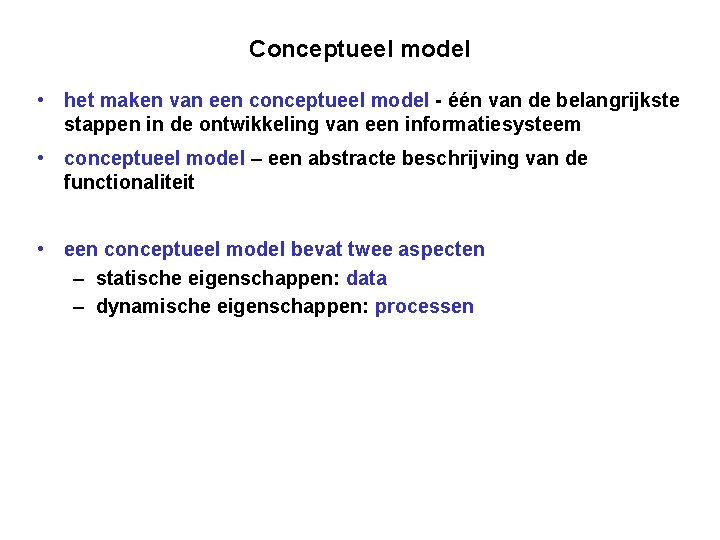 Conceptueel model

• het maken van een conceptueel model - één van de belangrijkste stappen in de ontwikkeling van een informatiesysteem

• conceptueel model – een abstracte beschrijving van de functionaliteit

• een conceptueel model bevat twee aspecten
– statische eigenschappen: data
– dynamische eigenschappen: processen